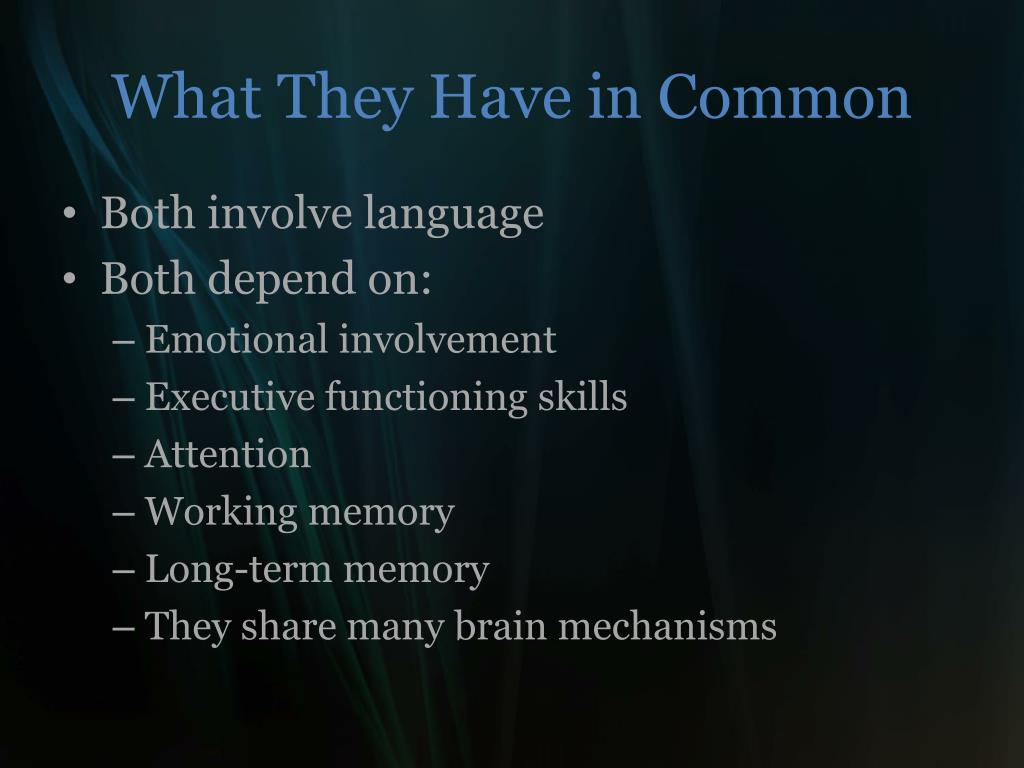 What They Have in Common

• Both involve language
• Both depend on:
– Emotional involvement
– Executive functioning skills
– Attention
– Working memory
– Long-term memory
– They share many brain mechanisms